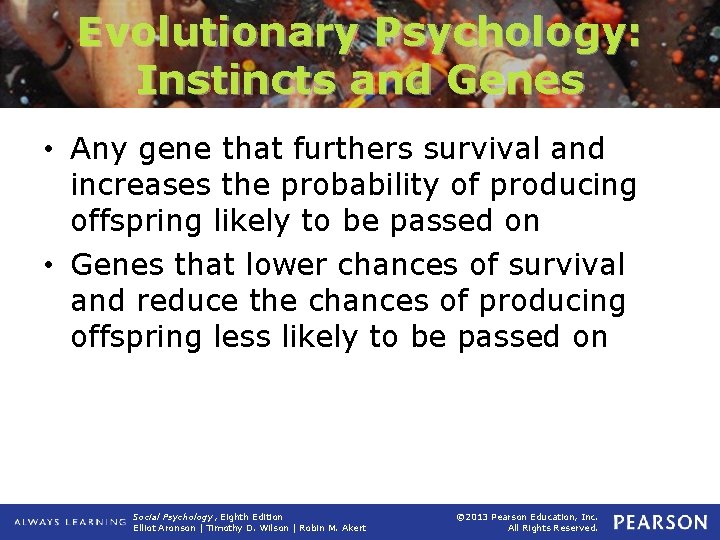 Evolutionary Psychology: Instincts and Genes

• Any gene that furthers survival and increases the probability of producing offspring likely to be passed on

• Genes that lower chances of survival and reduce the chances of producing offspring less likely to be passed on

ALWAYS LEARNING Social Psychology, Eighth Edition
Elliot Aronson | Timothy D. Wilson | Robin M. Akert

©2013 Pearson Education, Inc.
All Rights Reserved.

PEARSON